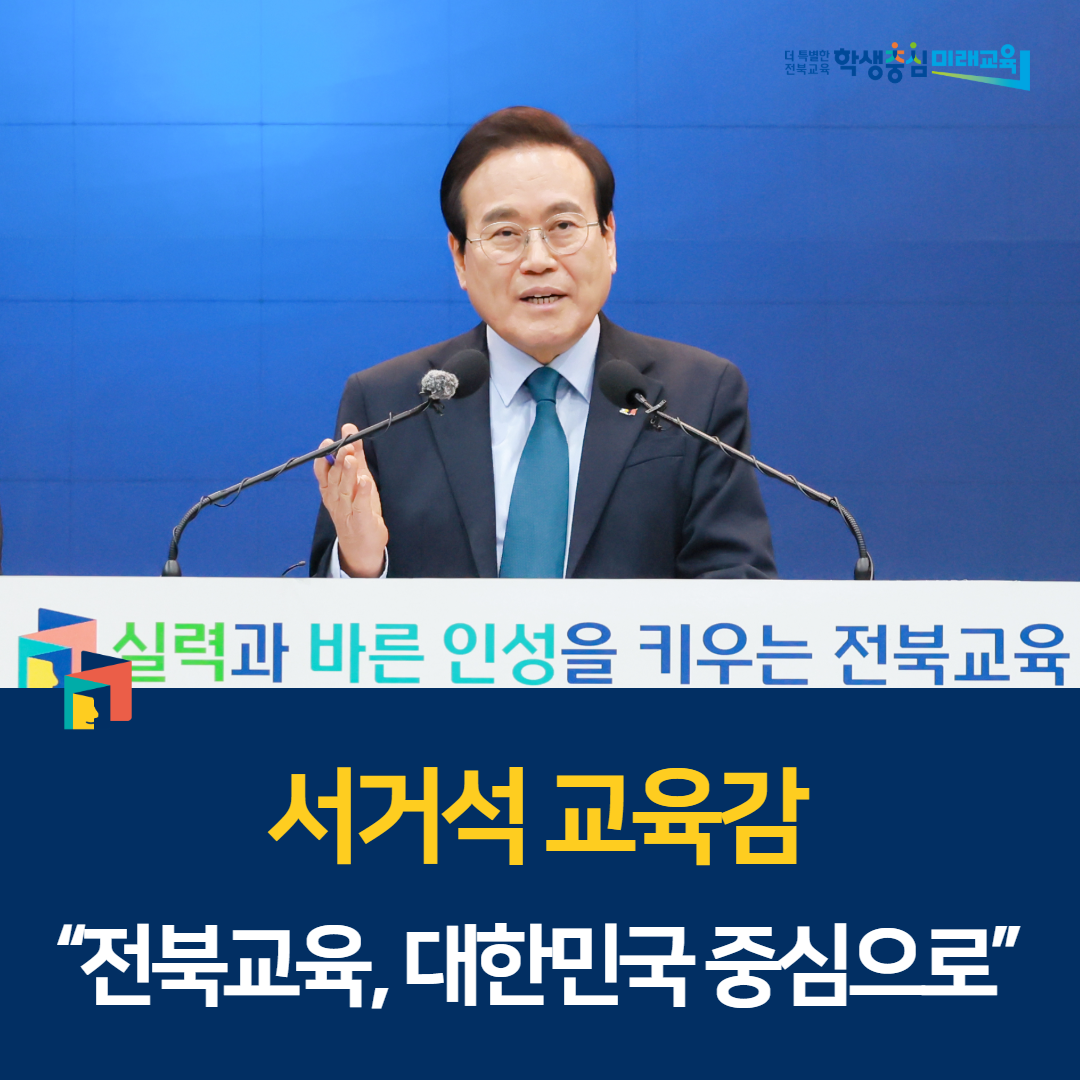 더 특별한 전북교육 학생중심 미래교육

실력과 바른 인성을 키우는 전북교육

서거석 교육감

“전북교육, 대한민국 중심으로”